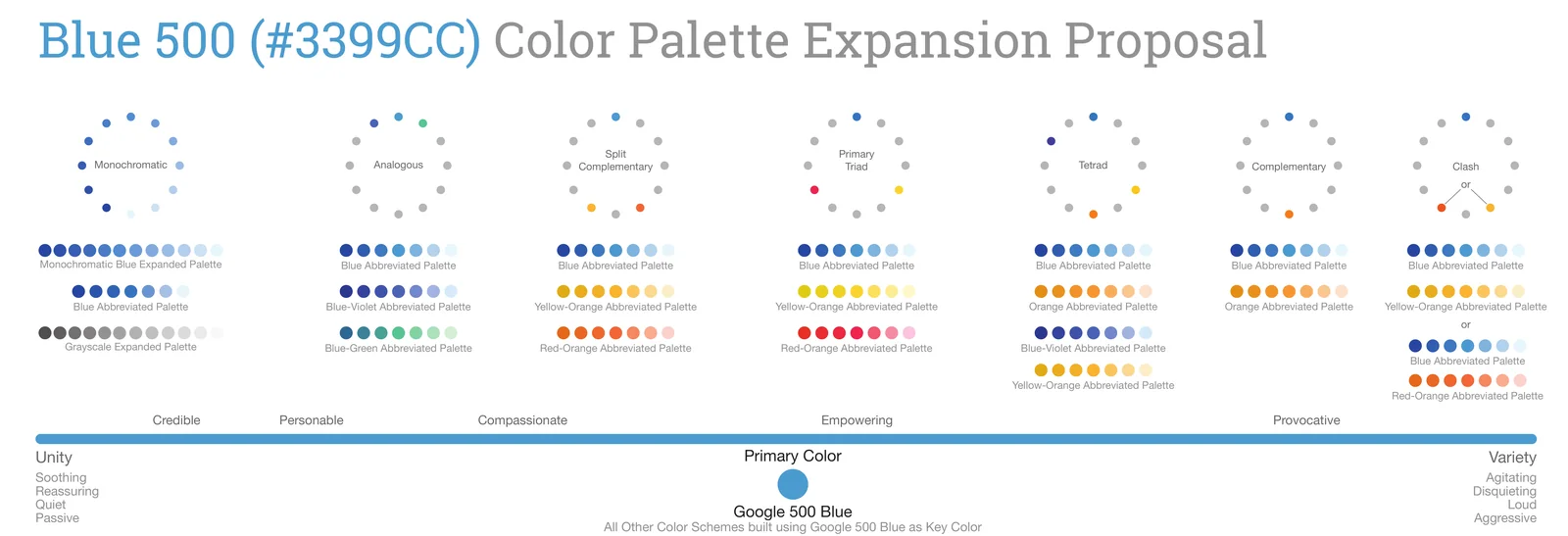 Blue 500 (#3399CC) Color Palette Expansion Proposal

Monochromatic

Monochromatic Blue Expanded Palette

Blue Abbreviated Palette

Grayscale Expanded Palette

Analogous

Blue Abbreviated Palette

Blue-Violet Abbreviated Palette

Blue-Green Abbreviated Palette

Split Complementary

Blue Abbreviated Palette

Yellow-Orange Abbreviated Palette

Red-Orange Abbreviated Palette

Primary Triad

Blue Abbreviated Palette

Yellow-Orange Abbreviated Palette

Red-Orange Abbreviated Palette

Tetrad

Blue Abbreviated Palette

Orange Abbreviated Palette

Blue-Violet Abbreviated Palette

Yellow-Orange Abbreviated Palette

Complementary

Blue Abbreviated Palette

Orange Abbreviated Palette

Clash or

Blue Abbreviated Palette

Yellow-Orange Abbreviated Palette

or

Blue Abbreviated Palette

Red-Orange Abbreviated Palette

Credible Personable Compassionate Empowering Provocative

Unity
Soothing
Reassuring
Quiet
Passive

Primary Color

Google 500 Blue
All Other Color Schemes built using Google 500 Blue as Key Color

Variety
Agitating
Disquieting
Loud
Aggressive